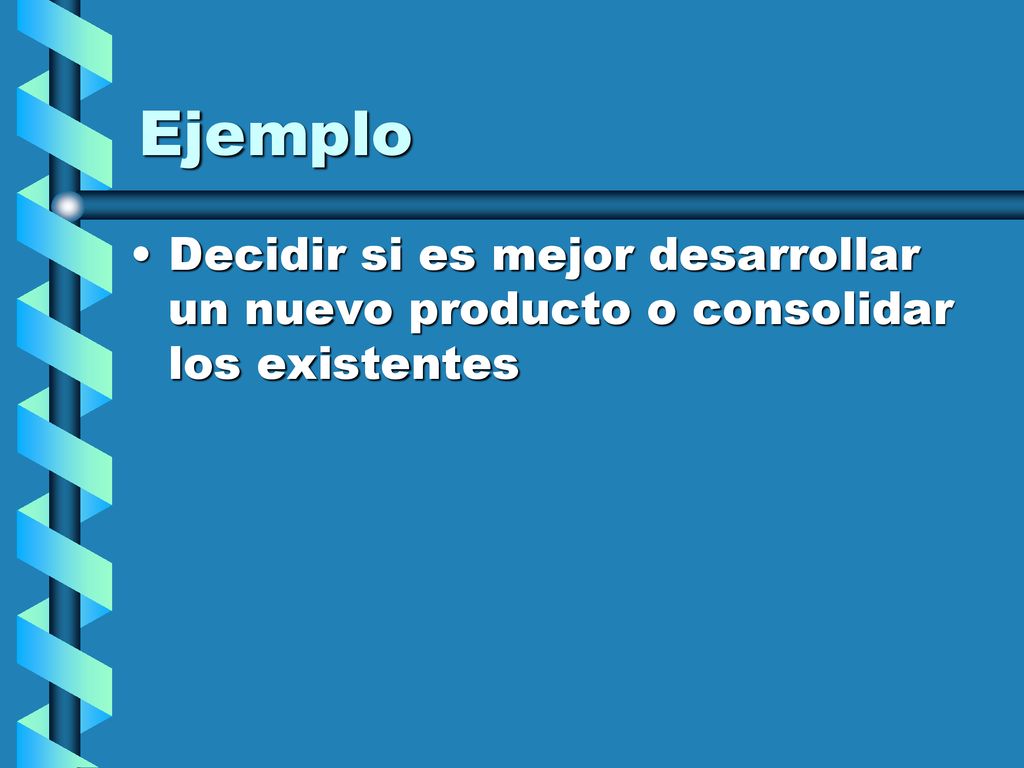 Ejemplo

• Decidir si es mejor desarrollar un nuevo producto o consolidar los existentes